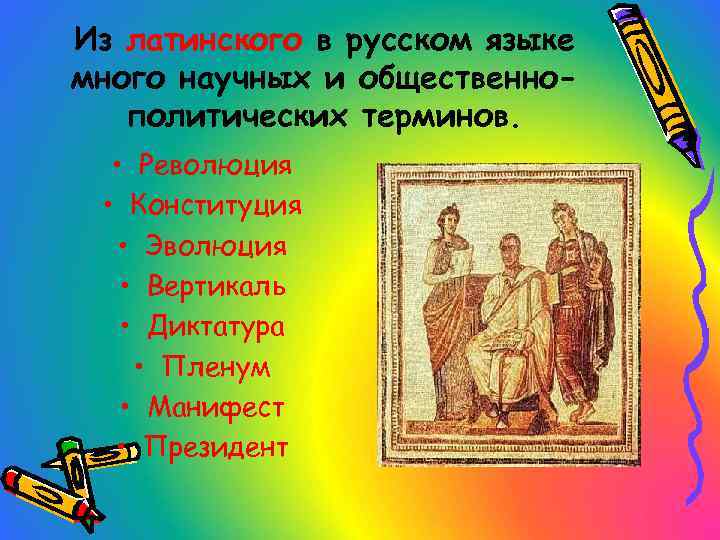 Из латинского в русском языке много научных и общественно-политических терминов.

• Революция
• Конституция
• Эволюция
• Вертикаль
• Диктатура
• Пленум
• Манифест
• Президент